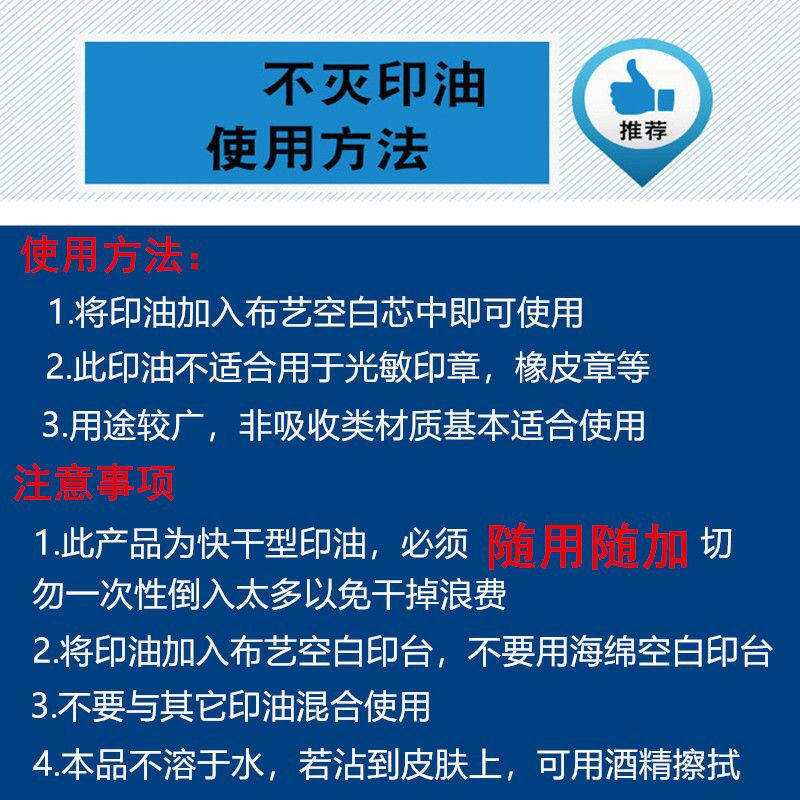 不灭印油
使用方法

推荐

使用方法：

1.将印油加入布艺空白芯中即可使用

2.此印油不适合用于光敏印章，橡皮章等

3.用途较广，非吸收类材质基本适合使用

注意事项

1.此产品为快干型印油，必须 随用随加 切勿一次性倒入太多以免干掉浪费

2.将印油加入布艺空白印台，不要用海绵空白印台

3.不要与其它印油混合使用

4.本品不溶于水，若沾到皮肤上，可用酒精擦拭